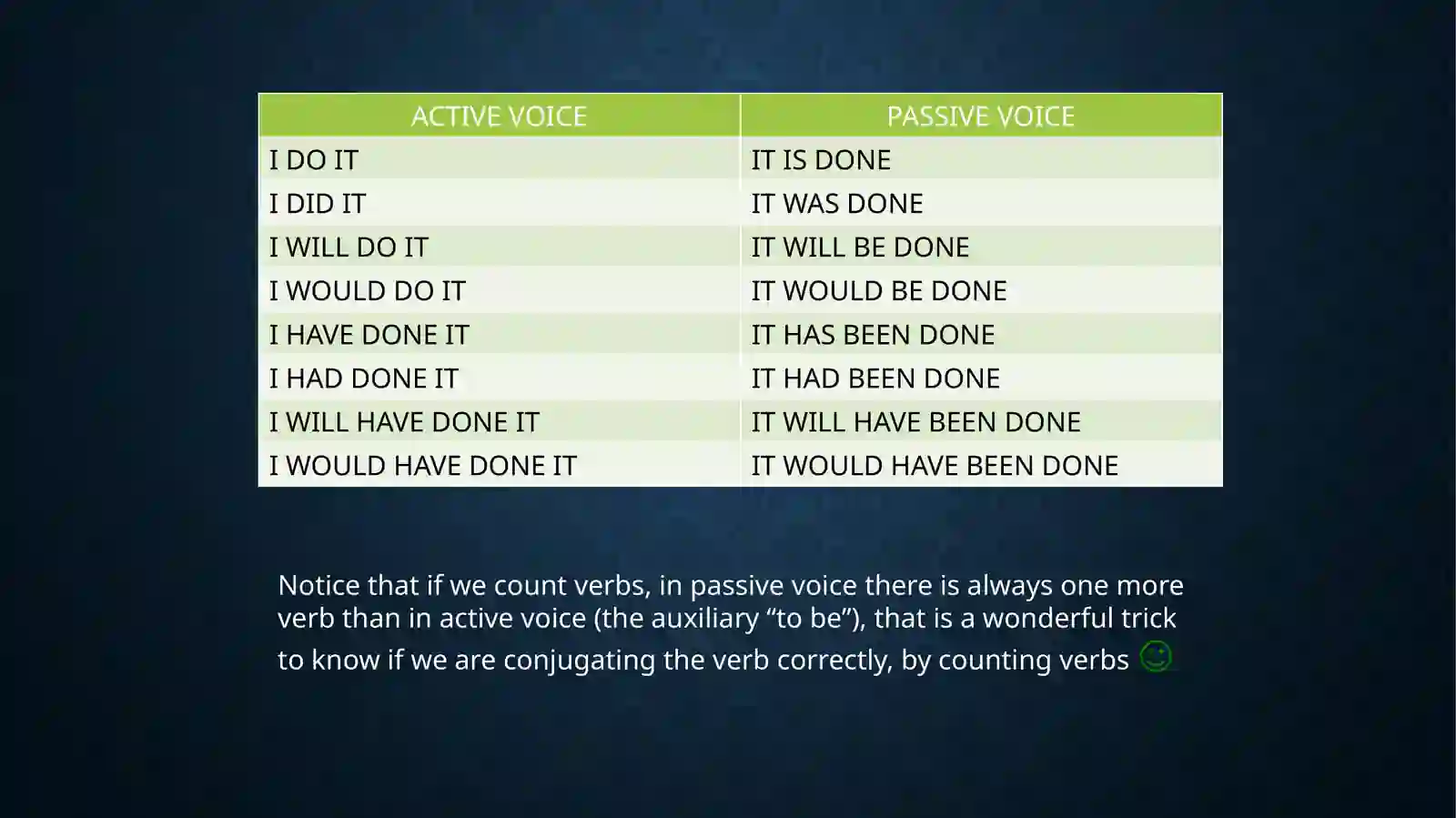 | ACTIVE VOICE | PASSIVE VOICE |
|---|---|
| I DO IT | IT IS DONE |
| I DID IT | IT WAS DONE |
| I WILL DO IT | IT WILL BE DONE |
| I WOULD DO IT | IT WOULD BE DONE |
| I HAVE DONE IT | IT HAS BEEN DONE |
| I HAD DONE IT | IT HAD BEEN DONE |
| I WILL HAVE DONE IT | IT WILL HAVE BEEN DONE |
| I WOULD HAVE DONE IT | IT WOULD HAVE BEEN DONE |

Notice that if we count verbs, in passive voice there is always one more verb than in active voice (the auxiliary “to be”), that is a wonderful trick to know if we are conjugating the verb correctly, by counting verbs ☺